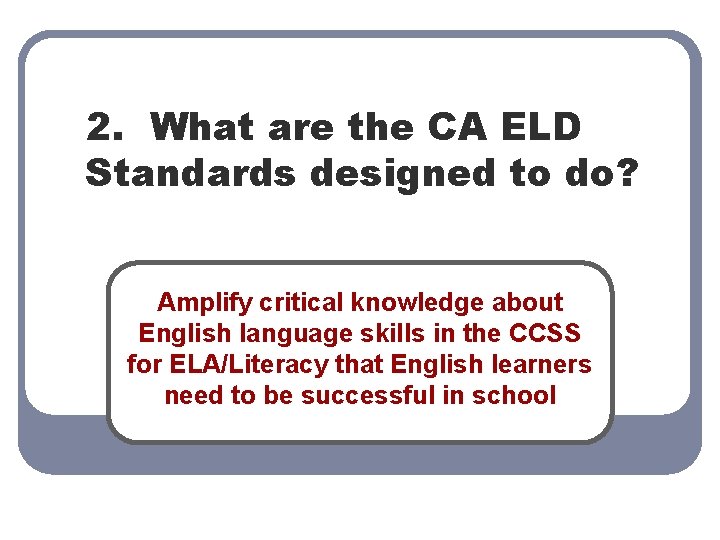 2. What are the CA ELD Standards designed to do?

Amplify critical knowledge about English language skills in the CCSS for ELA/Literacy that English learners need to be successful in school